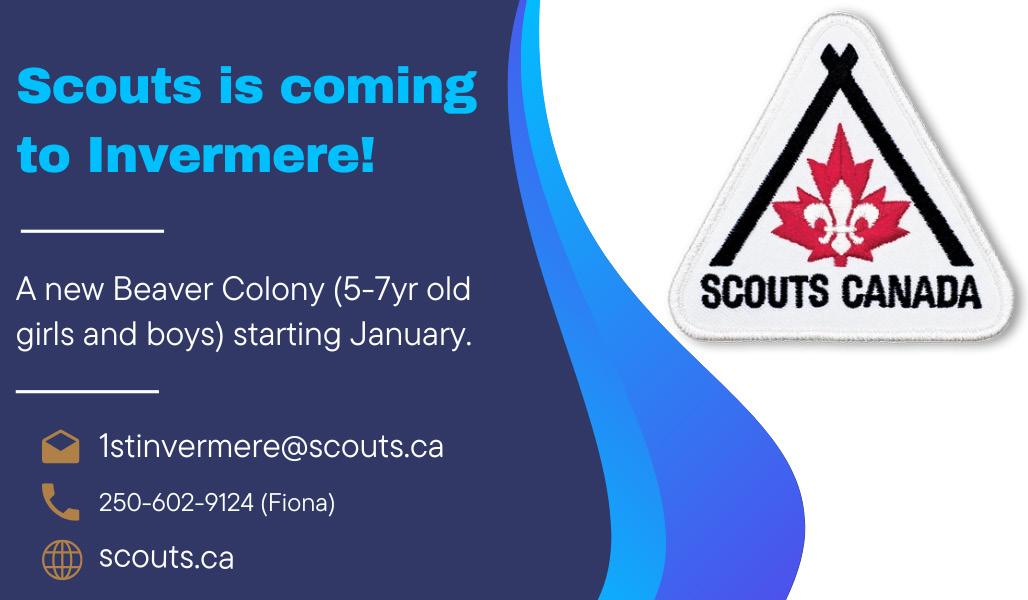 Scouts is coming to Invermere!

A new Beaver Colony (5-7yr old girls and boys) starting January.

1stinvermere@scouts.ca

250-602-9124 (Fiona)

scouts.ca

SCOUTS CANADA